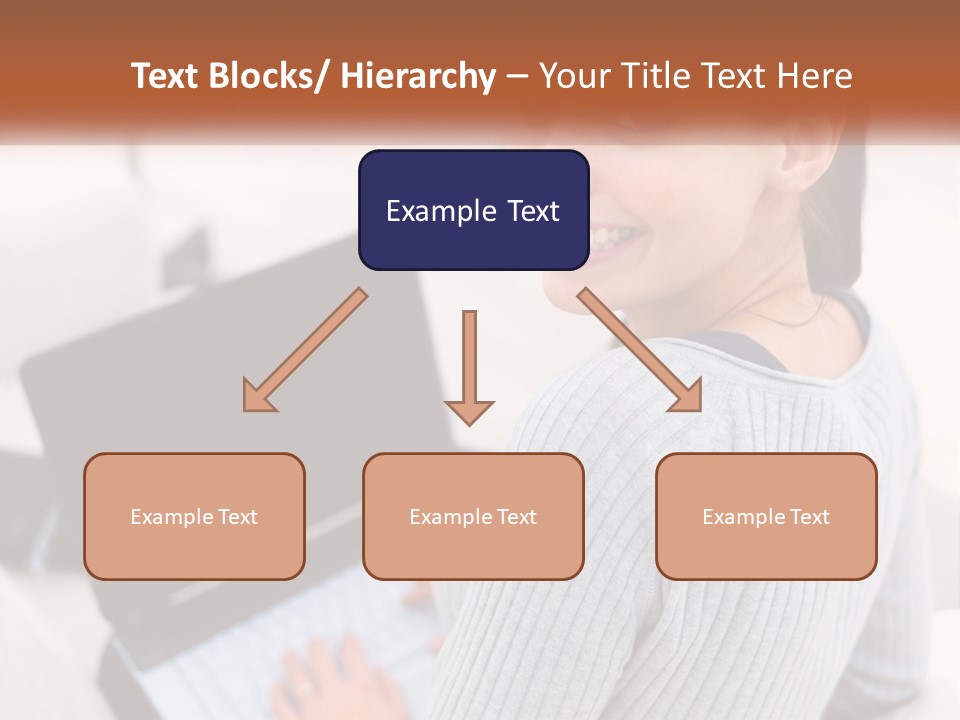 Text Blocks/ Hierarchy – Your Title Text Here

Example Text

Example Text

Example Text

Example Text